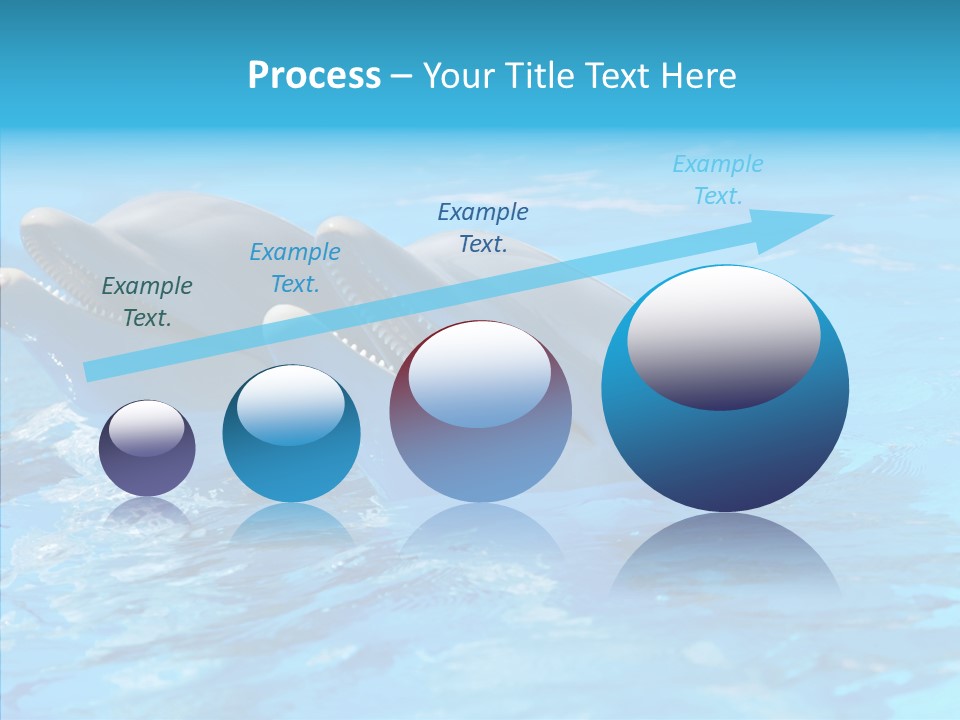 Process – Your Title Text Here

Example Text.

Example Text.

Example Text.

Example Text.